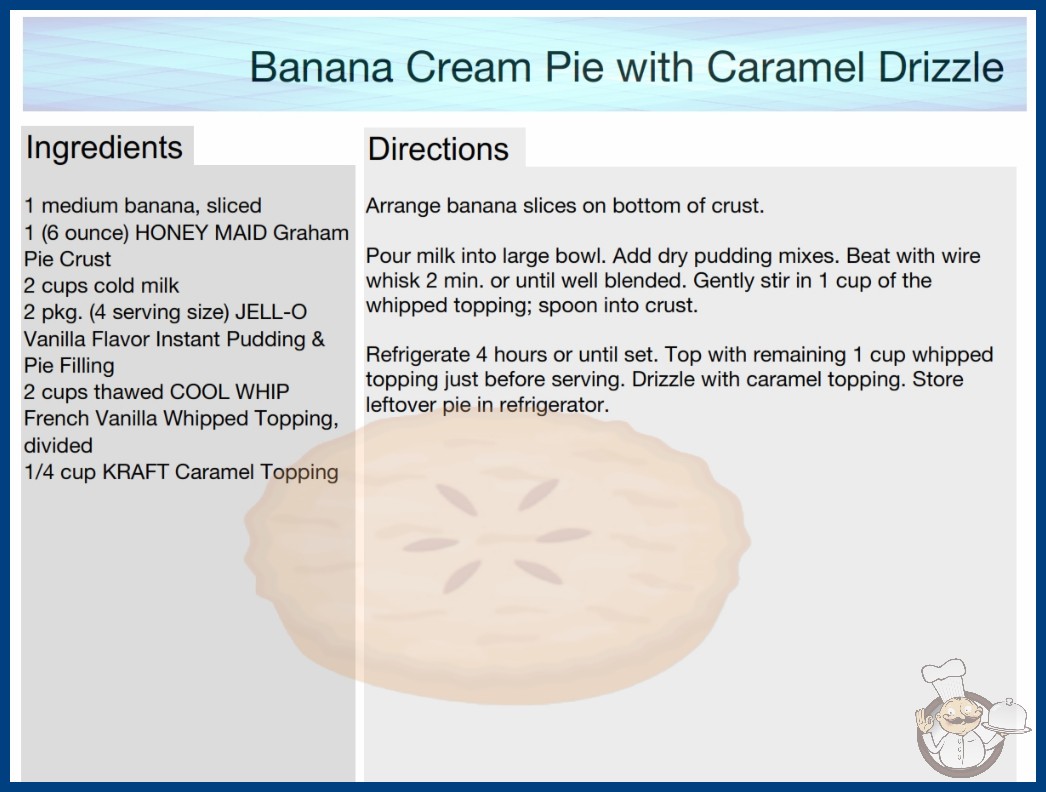 Banana Cream Pie with Caramel Drizzle

Ingredients

1 medium banana, sliced
1 (6 ounce) HONEY MAID Graham Pie Crust
2 cups cold milk
2 pkg. (4 serving size) JELL-O Vanilla Flavor Instant Pudding & Pie Filling
2 cups thawed COOL WHIP French Vanilla Whipped Topping, divided
1/4 cup KRAFT Caramel Topping

Directions

Arrange banana slices on bottom of crust.

Pour milk into large bowl. Add dry pudding mixes. Beat with wire whisk 2 min. or until well blended. Gently stir in 1 cup of the whipped topping; spoon into crust.

Refrigerate 4 hours or until set. Top with remaining 1 cup whipped topping just before serving. Drizzle with caramel topping. Store leftover pie in refrigerator.